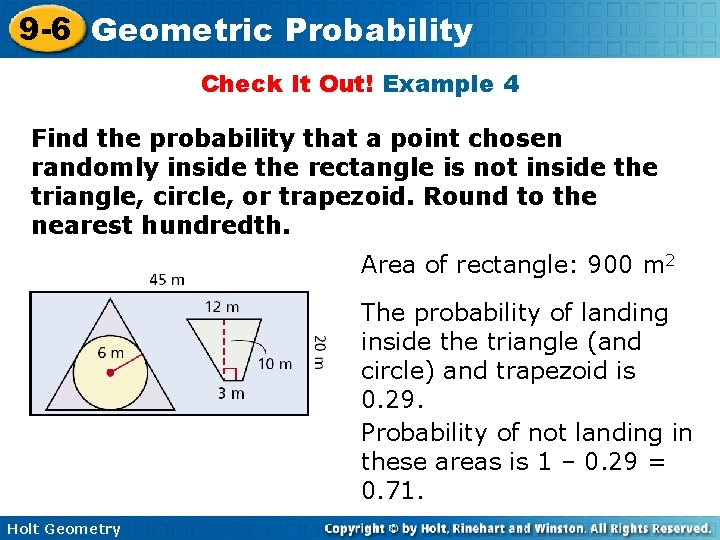 9-6 Geometric Probability

Check It Out! Example 4

Find the probability that a point chosen randomly inside the rectangle is not inside the triangle, circle, or trapezoid. Round to the nearest hundredth.

45 m
12 m
6 m
10 m
3 m
20 m

Area of rectangle: 900 $m^2$

The probability of landing inside the triangle (and circle) and trapezoid is 0.29.

Probability of not landing in these areas is 1 – 0.29 = 0.71.

Holt Geometry

Copyright © by Holt, Rinehart and Winston. All Rights Reserved.